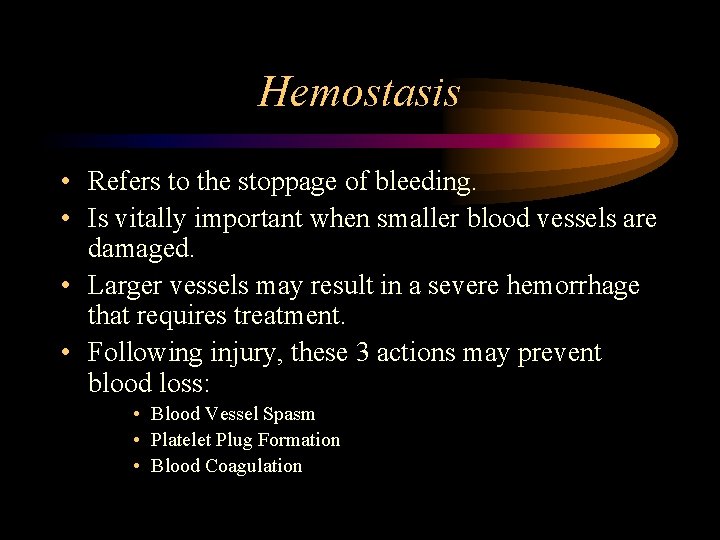 Hemostasis

• Refers to the stoppage of bleeding.
• Is vitally important when smaller blood vessels are damaged.
• Larger vessels may result in a severe hemorrhage that requires treatment.
• Following injury, these 3 actions may prevent blood loss:
  • Blood Vessel Spasm
  • Platelet Plug Formation
  • Blood Coagulation